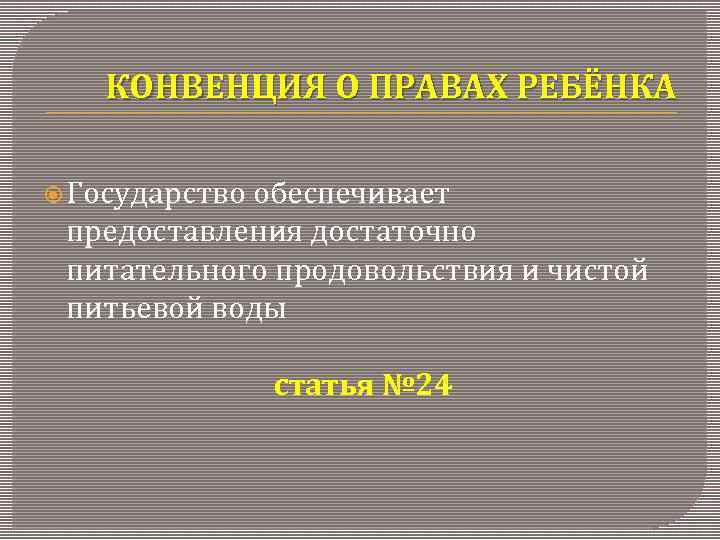 КОНВЕНЦИЯ О ПРАВАХ РЕБЁНКА

Государство обеспечивает предоставления достаточно питательного продовольствия и чистой питьевой воды

статья №24